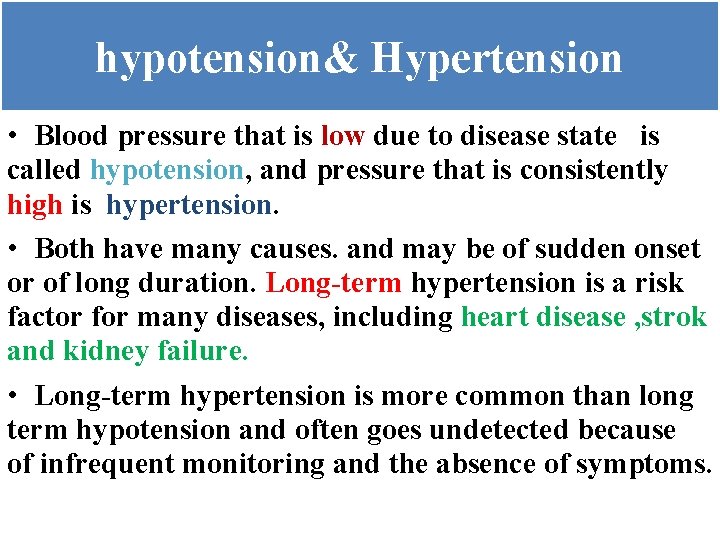 hypotension& Hypertension

• Blood pressure that is low due to disease state is called hypotension, and pressure that is consistently high is hypertension.

• Both have many causes. and may be of sudden onset or of long duration. Long-term hypertension is a risk factor for many diseases, including heart disease ,strok and kidney failure.

• Long-term hypertension is more common than long term hypotension and often goes undetected because of infrequent monitoring and the absence of symptoms.